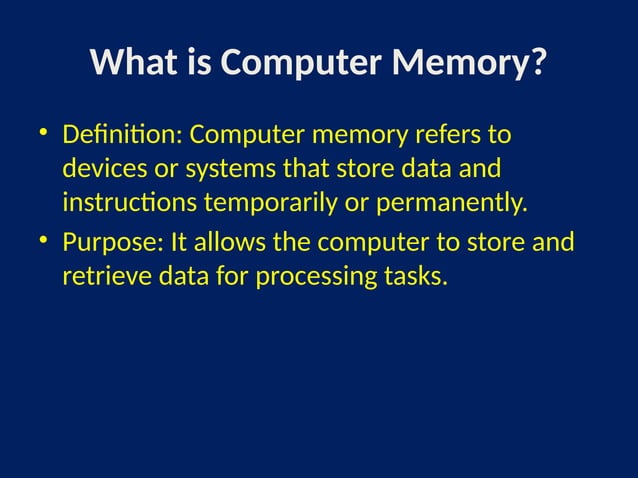 What is Computer Memory?

• Definition: Computer memory refers to devices or systems that store data and instructions temporarily or permanently.

• Purpose: It allows the computer to store and retrieve data for processing tasks.